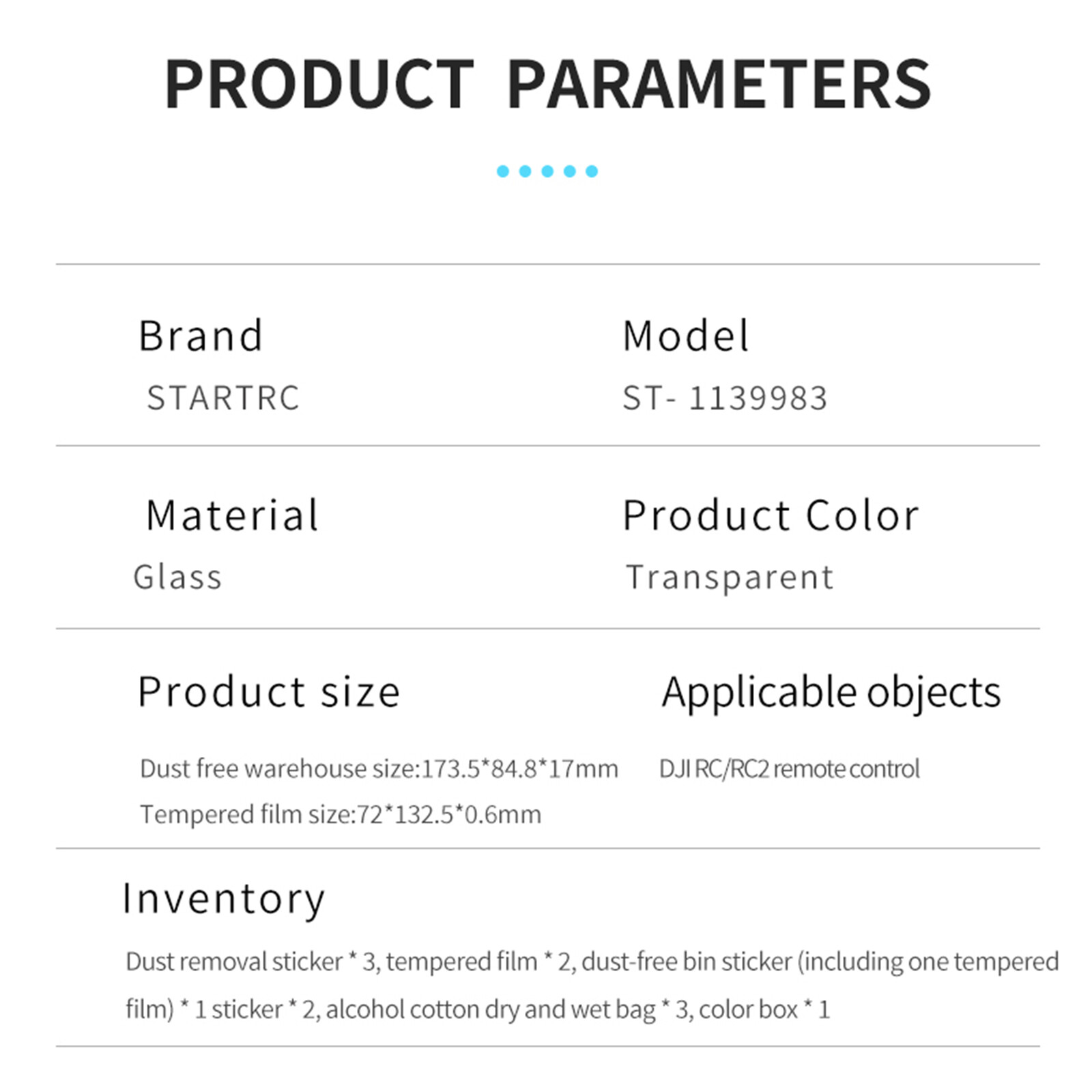 PRODUCT PARAMETERS

Brand
STARTRC

Model
ST- 1139983

Material
Glass

Product Color
Transparent

Product size
Dust free warehouse size:173.5*84.8*17mm
Tempered film size:72*132.5*0.6mm

Applicable objects
DJI RC/RC2 remote control

Inventory
Dust removal sticker * 3, tempered film * 2, dust-free bin sticker (including one tempered film) * 1 sticker * 2, alcohol cotton dry and wet bag * 3, color box * 1